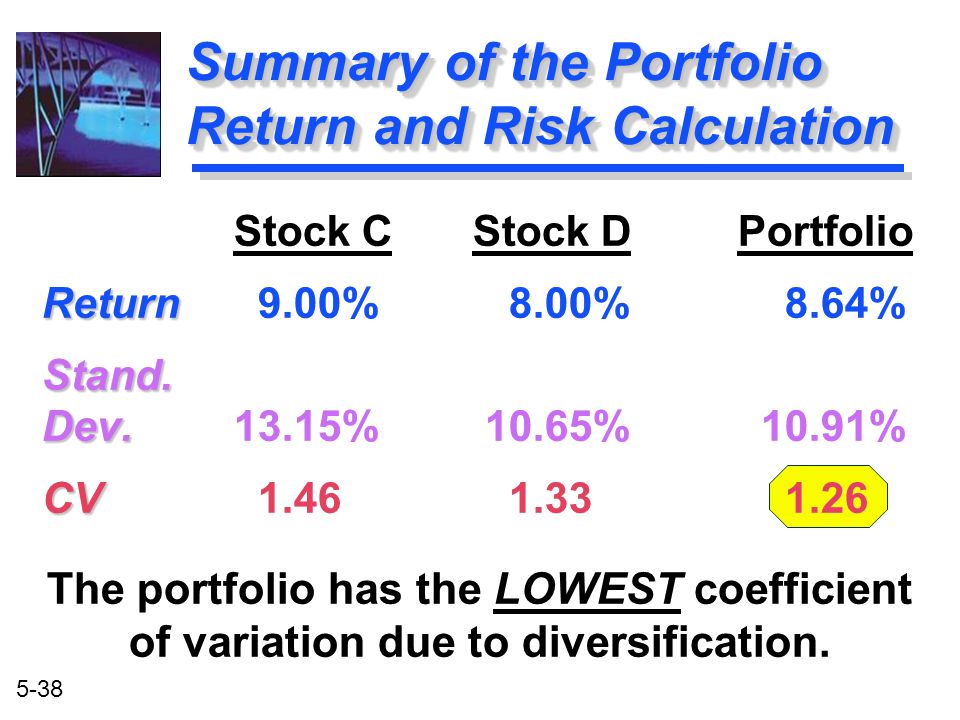 Summary of the Portfolio Return and Risk Calculation

| | Stock C | Stock D | Portfolio |
|---|---|---|---|
| Return | 9.00% | 8.00% | 8.64% |
| Stand. Dev. | 13.15% | 10.65% | 10.91% |
| CV | 1.46 | 1.33 | 1.26 |

The portfolio has the LOWEST coefficient of variation due to diversification.

5-38